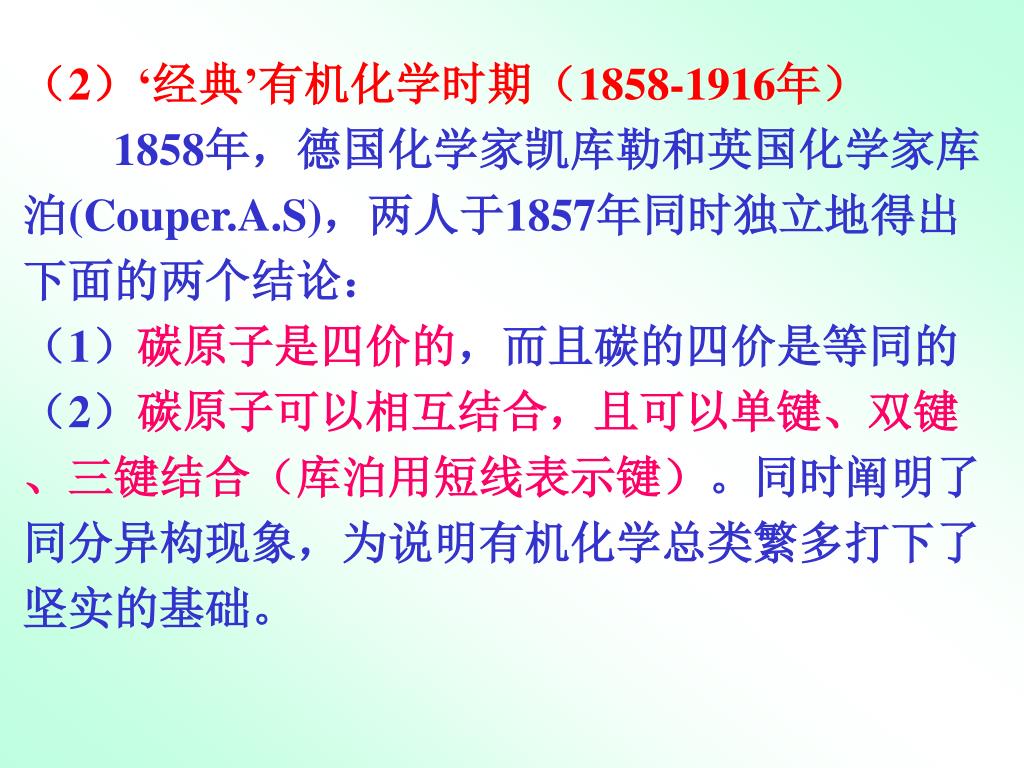 （2）‘经典’有机化学时期（1858-1916年）

1858年，德国化学家凯库勒和英国化学家库泊(Couper.A.S)，两人于1857年同时独立地得出下面的两个结论：

（1）碳原子是四价的，而且碳的四价是等同的

（2）碳原子可以相互结合，且可以单键、双键、三键结合（库泊用短线表示键）。同时阐明了同分异构现象，为说明有机化学总类繁多打下了坚实的基础。